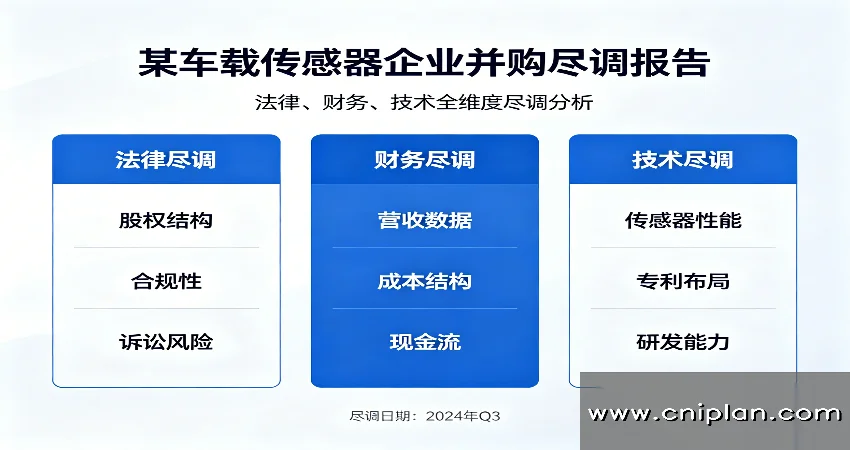 某车载传感器企业并购尽调报告

法律、财务、技术全维度尽调分析

法律尽调

股权结构

合规性

诉讼风险

财务尽调

营收数据

成本结构

现金流

技术尽调

传感器性能

专利布局

研发能力

尽调日期：2024年Q3

www.cniplan.com